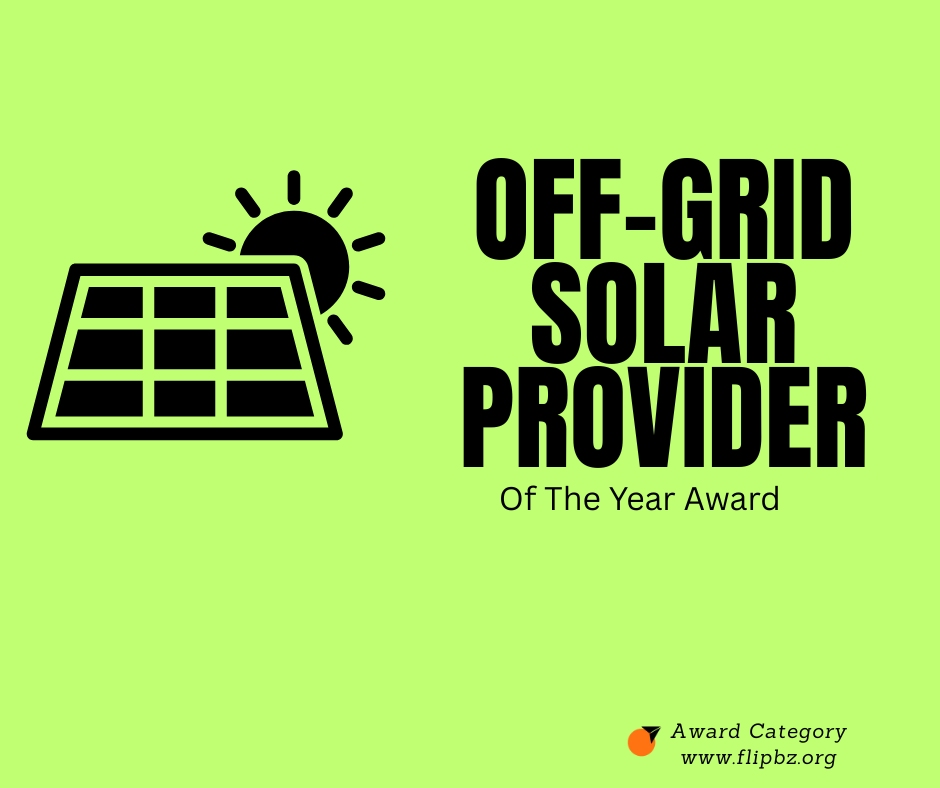 OFF-GRID SOLAR PROVIDER

Of The Year Award

Award Category
www.flipbz.org